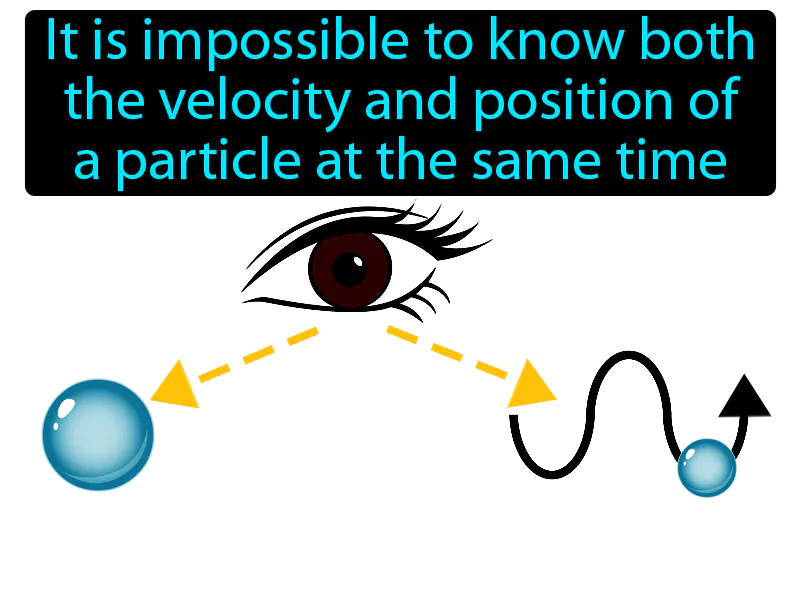 It is impossible to know both the velocity and position of a particle at the same time